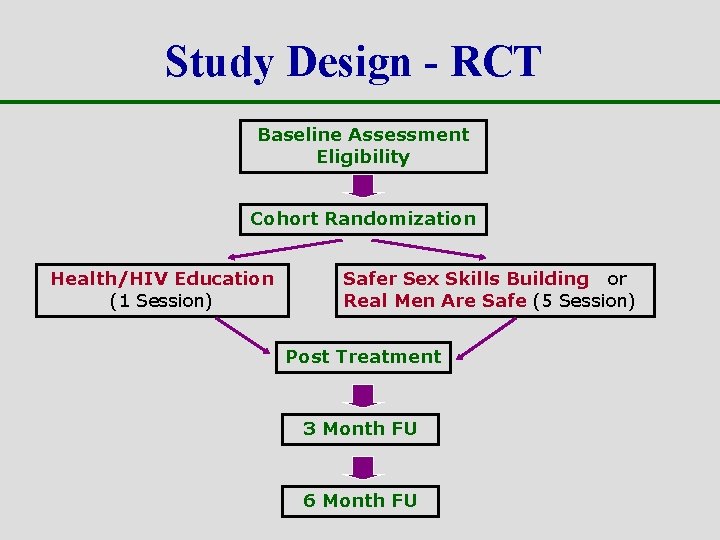 Study Design - RCT

Baseline Assessment
Eligibility

Cohort Randomization

Health/HIV Education
(1 Session)

Safer Sex Skills Building or
Real Men Are Safe (5 Session)

Post Treatment

3 Month FU

6 Month FU